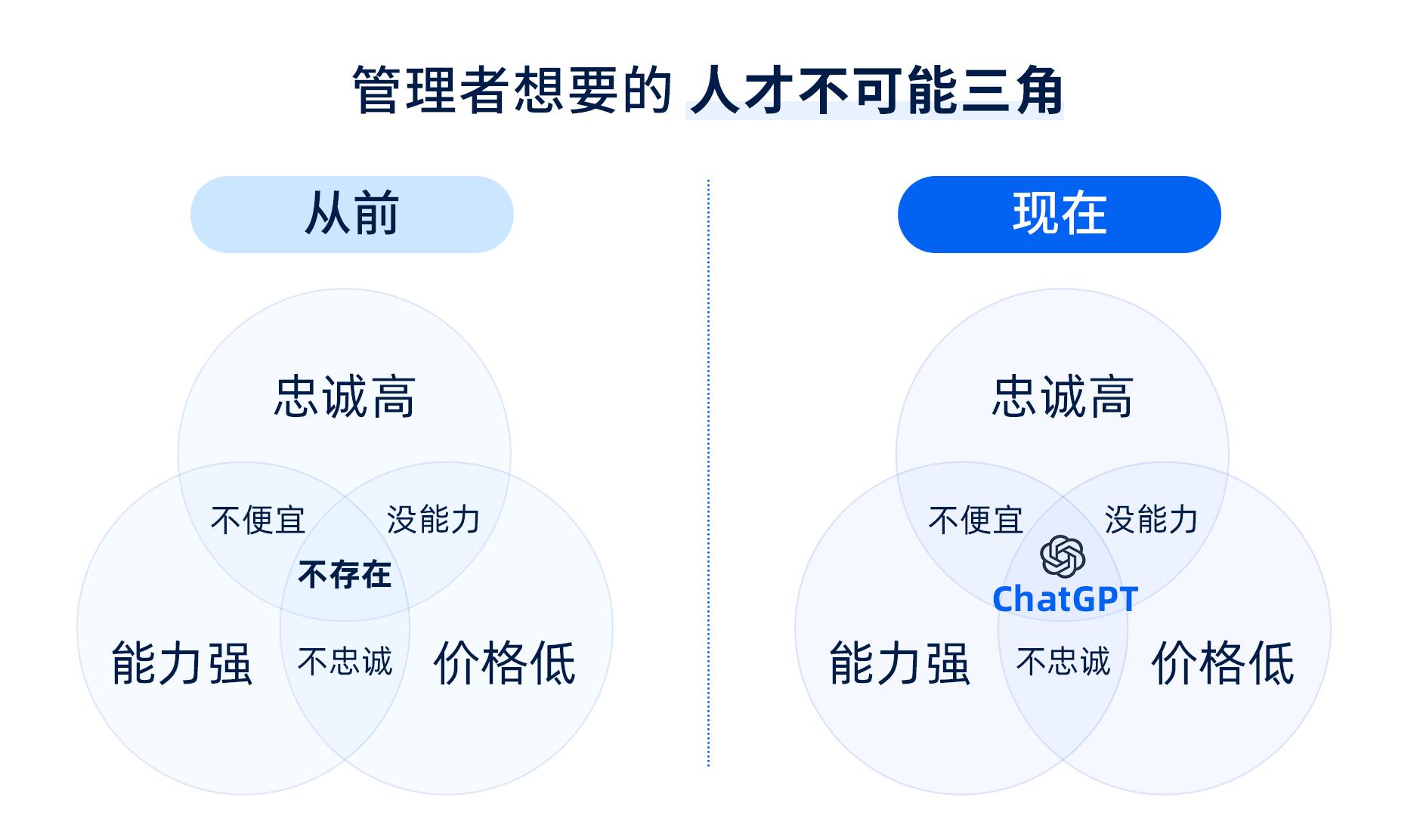 管理者想要的 人才不可能三角

从前

忠诚高

不便宜

没能力

不存在

能力强

不忠诚

价格低

现在

忠诚高

不便宜

没能力

ChatGPT

能力强

不忠诚

价格低